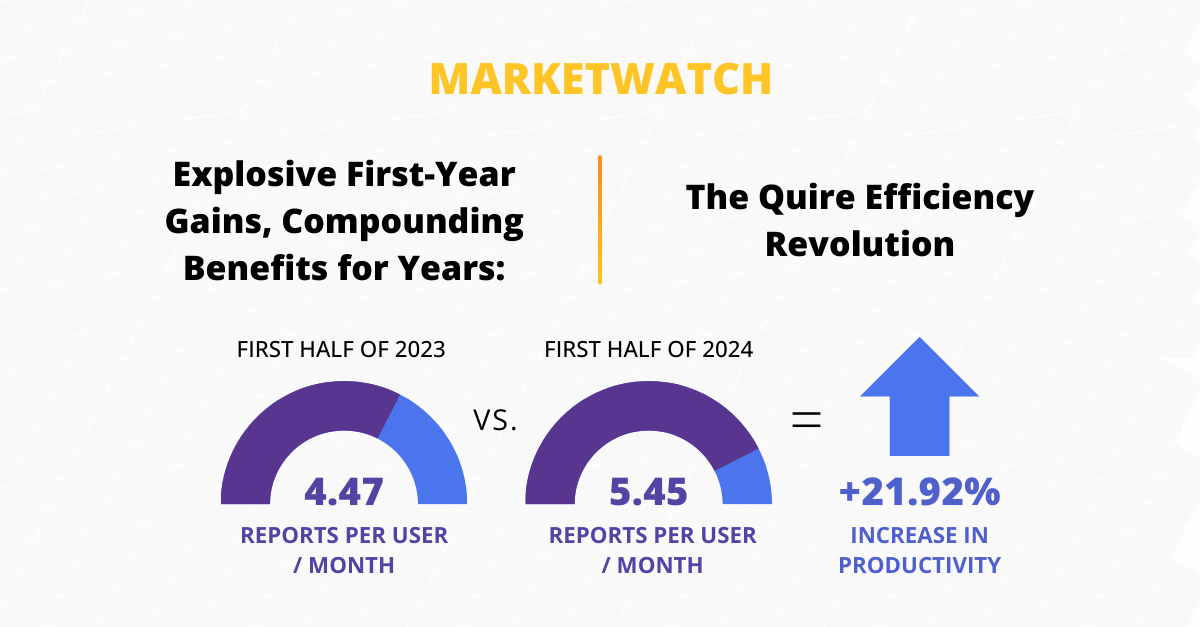 MARKETWATCH

Explosive First-Year Gains, Compounding Benefits for Years:

The Quire Efficiency Revolution

FIRST HALF OF 2023

4.47

REPORTS PER USER / MONTH

VS.

FIRST HALF OF 2024

5.45

REPORTS PER USER / MONTH

=

+21.92%

INCREASE IN PRODUCTIVITY